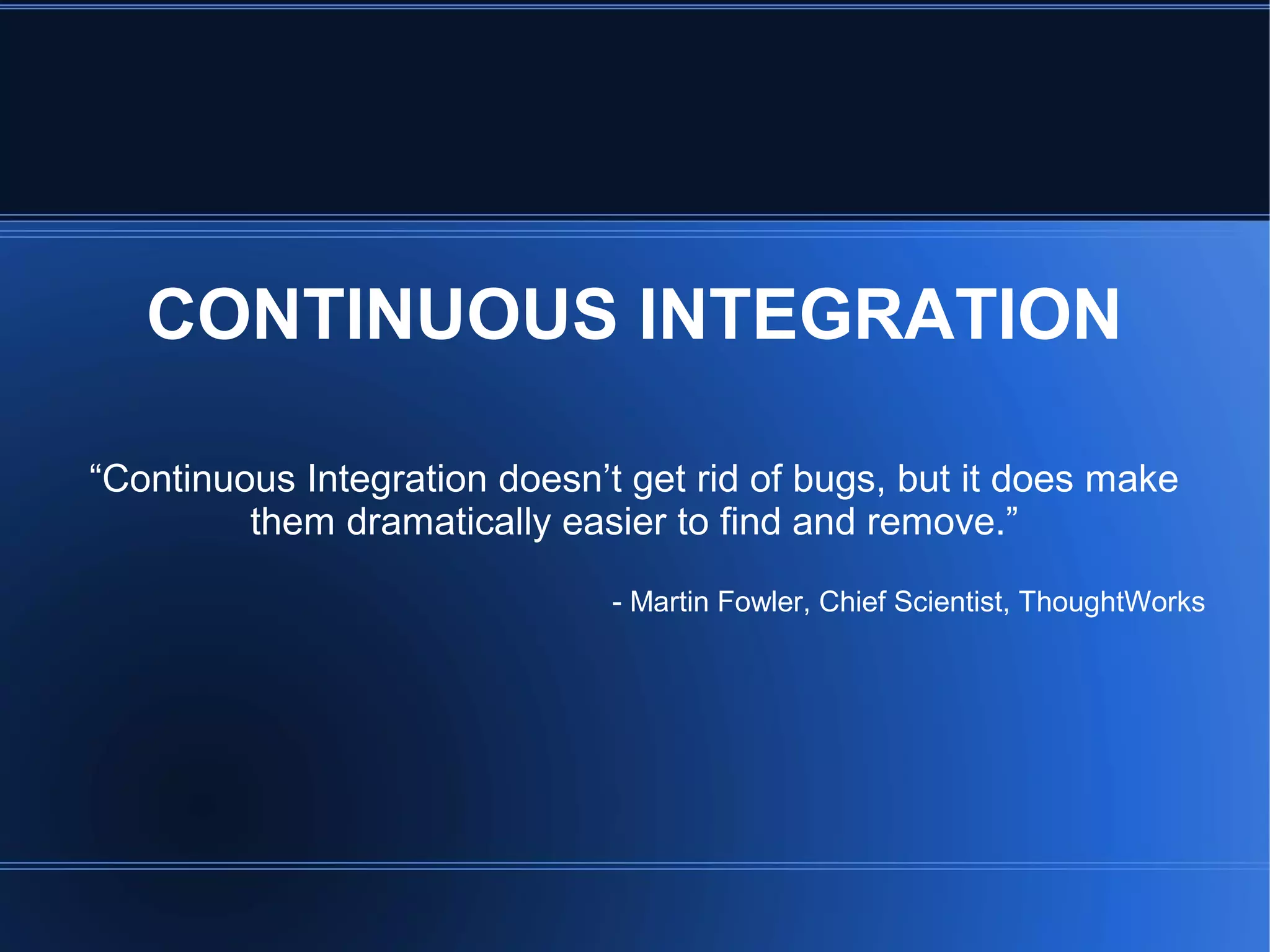 CONTINUOUS INTEGRATION

“Continuous Integration doesn’t get rid of bugs, but it does make them dramatically easier to find and remove.”

- Martin Fowler, Chief Scientist, ThoughtWorks